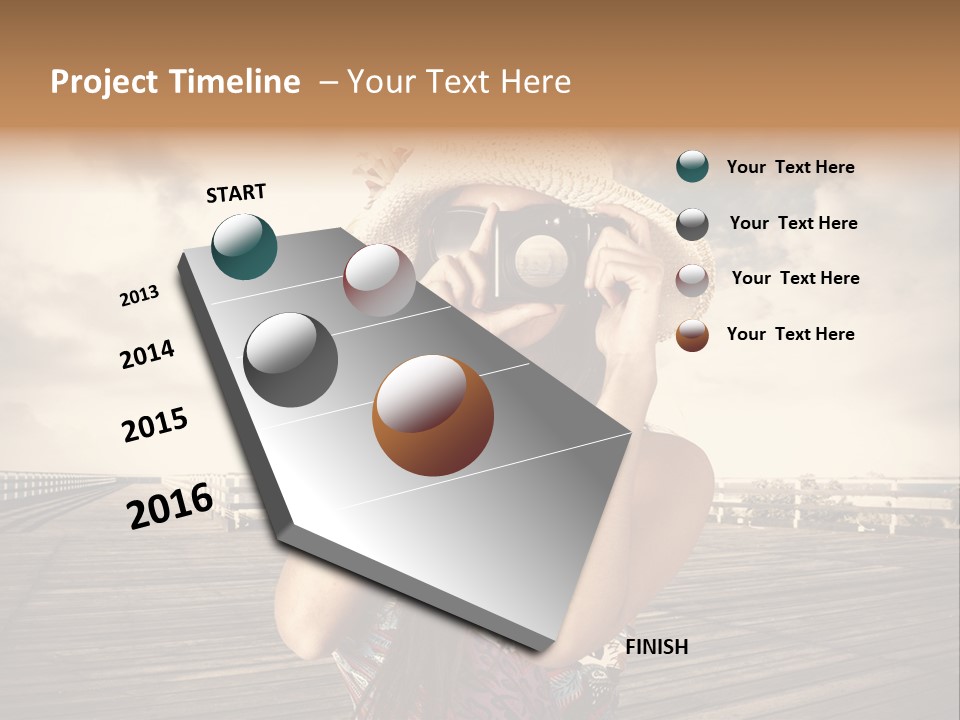 Project Timeline – Your Text Here

START

2013

2014

2015

2016

FINISH

Your Text Here

Your Text Here

Your Text Here

Your Text Here